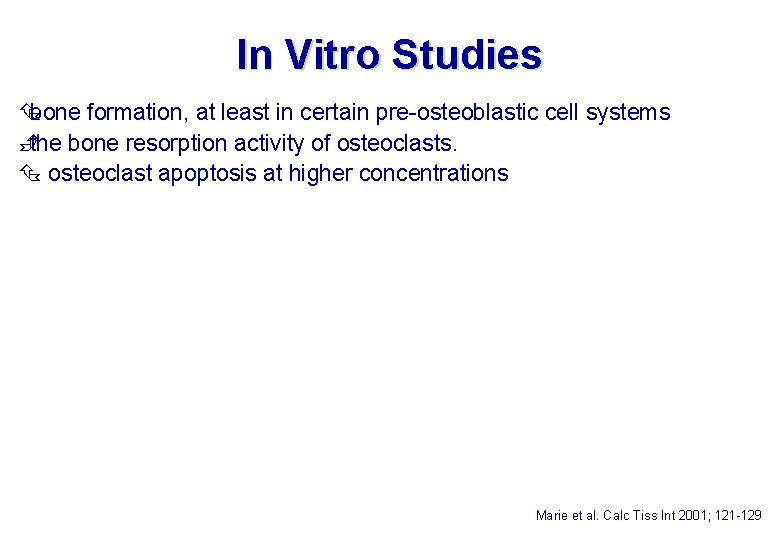 In Vitro Studies

bone formation, at least in certain pre-osteoblastic cell systems
the bone resorption activity of osteoclasts.
osteoclast apoptosis at higher concentrations

Marie et al. Calc Tiss Int 2001; 121-129